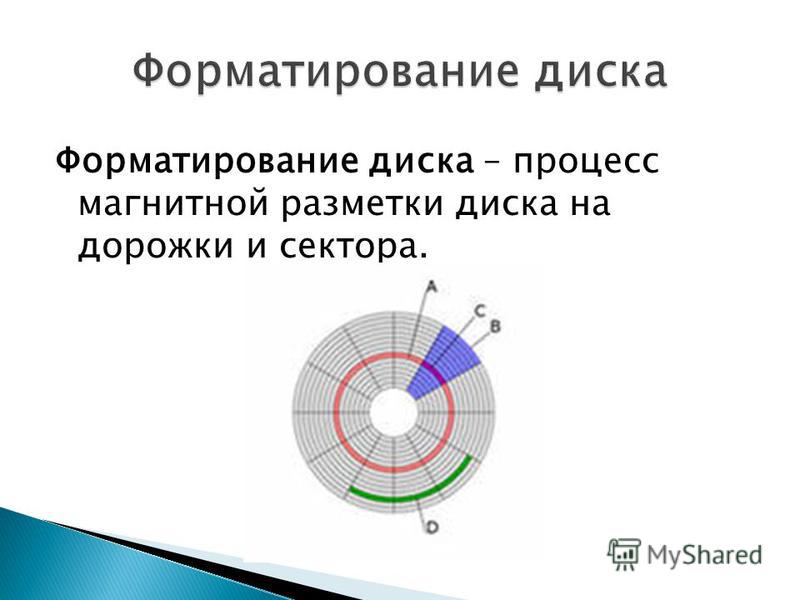 Форматирование диска

Форматирование диска – процесс магнитной разметки диска на дорожки и сектора.

A
C
B
D

MyShared